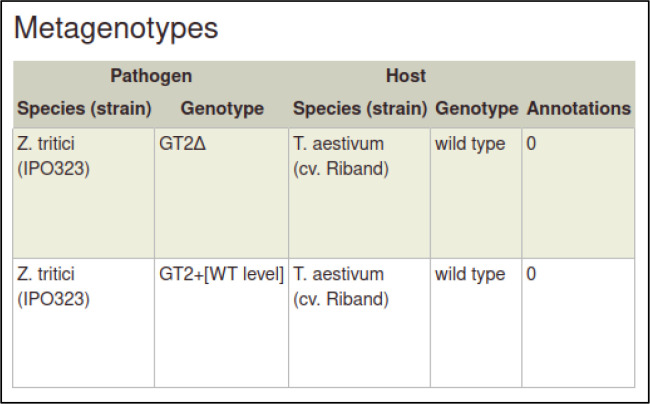 Metagenotypes

| Pathogen | | Host | | |
|---|---|---|---|---|
| Species (strain) | Genotype | Species (strain) | Genotype | Annotations |
| Z. tritici (IPO323) | GT2Δ | T. aestivum (cv. Riband) | wild type | 0 |
| Z. tritici (IPO323) | GT2+[WT level] | T. aestivum (cv. Riband) | wild type | 0 |